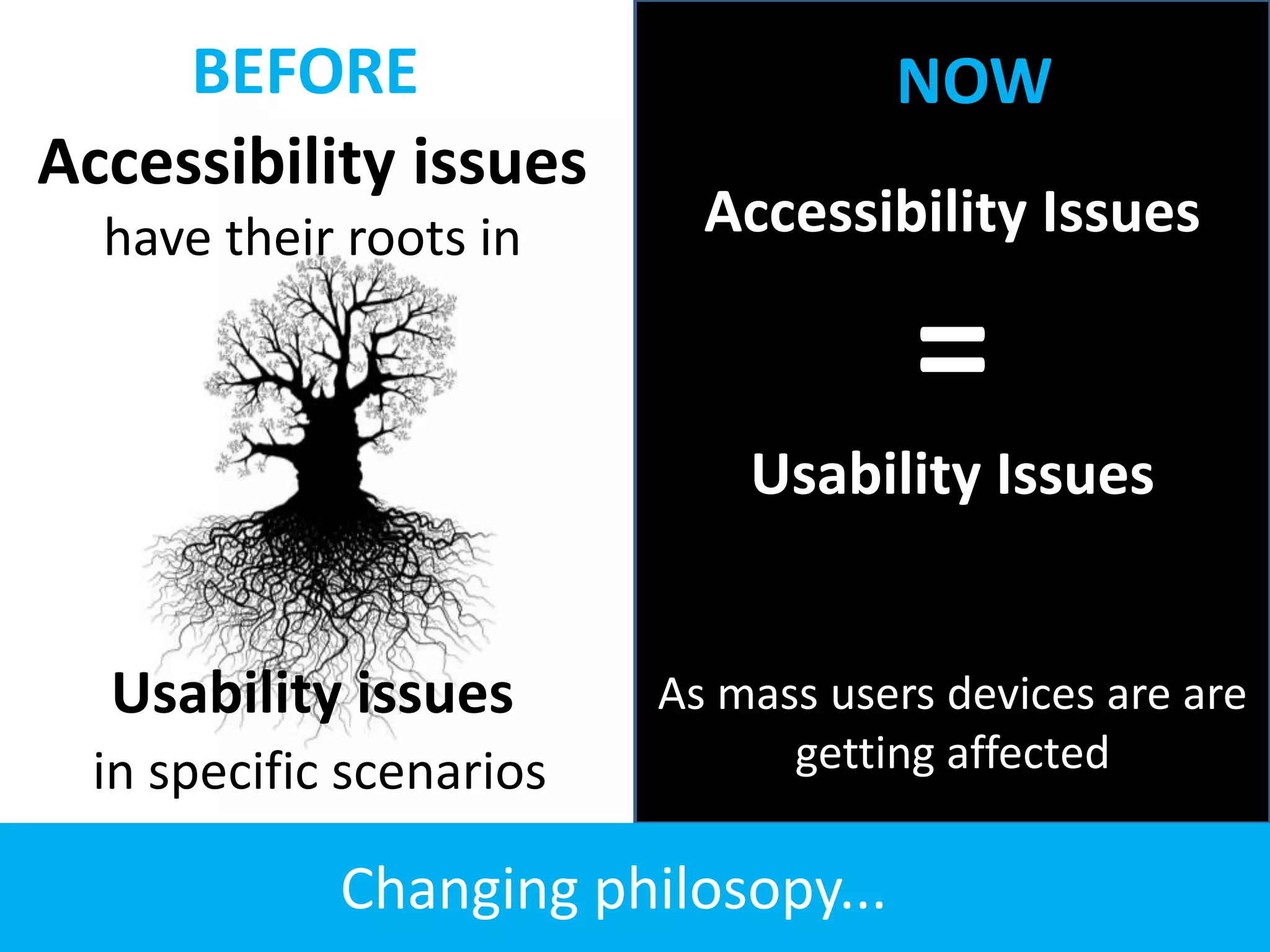 BEFORE

Accessibility issues

have their roots in

Usability issues

in specific scenarios

NOW

Accessibility Issues

=

Usability Issues

As mass users devices are are getting affected

Changing philosopy...